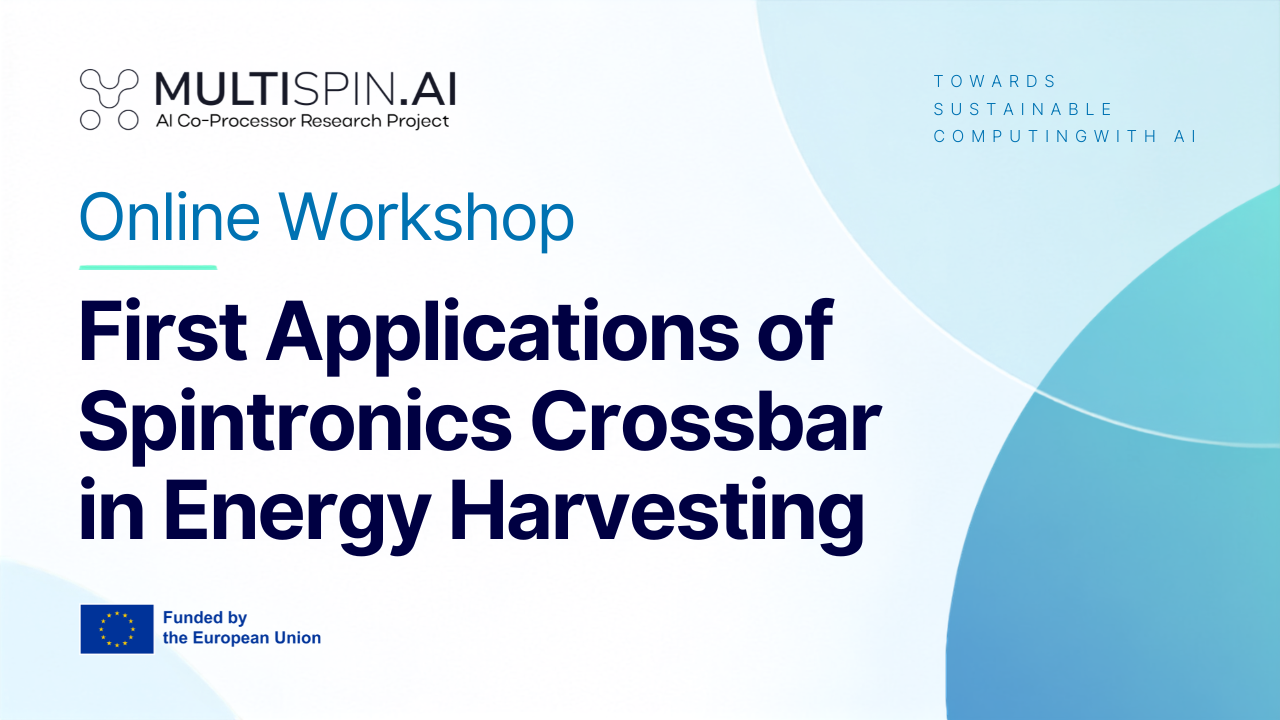 MULTISPIN.AI
AI Co-Processor Research Project

TOWARDS
SUSTAINABLE
COMPUTINGWITH AI

Online Workshop

First Applications of Spintronics Crossbar in Energy Harvesting

Funded by
the European Union